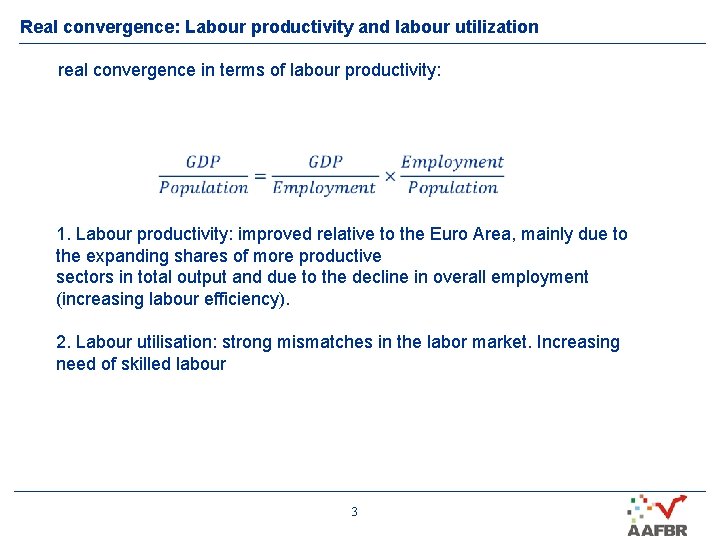 Real convergence: Labour productivity and labour utilization

real convergence in terms of labour productivity:

$\frac{GDP}{Population} = \frac{GDP}{Employment} \times \frac{Employment}{Population}$

1. Labour productivity: improved relative to the Euro Area, mainly due to the expanding shares of more productive sectors in total output and due to the decline in overall employment (increasing labour efficiency).

2. Labour utilisation: strong mismatches in the labor market. Increasing need of skilled labour

3

AAFBR